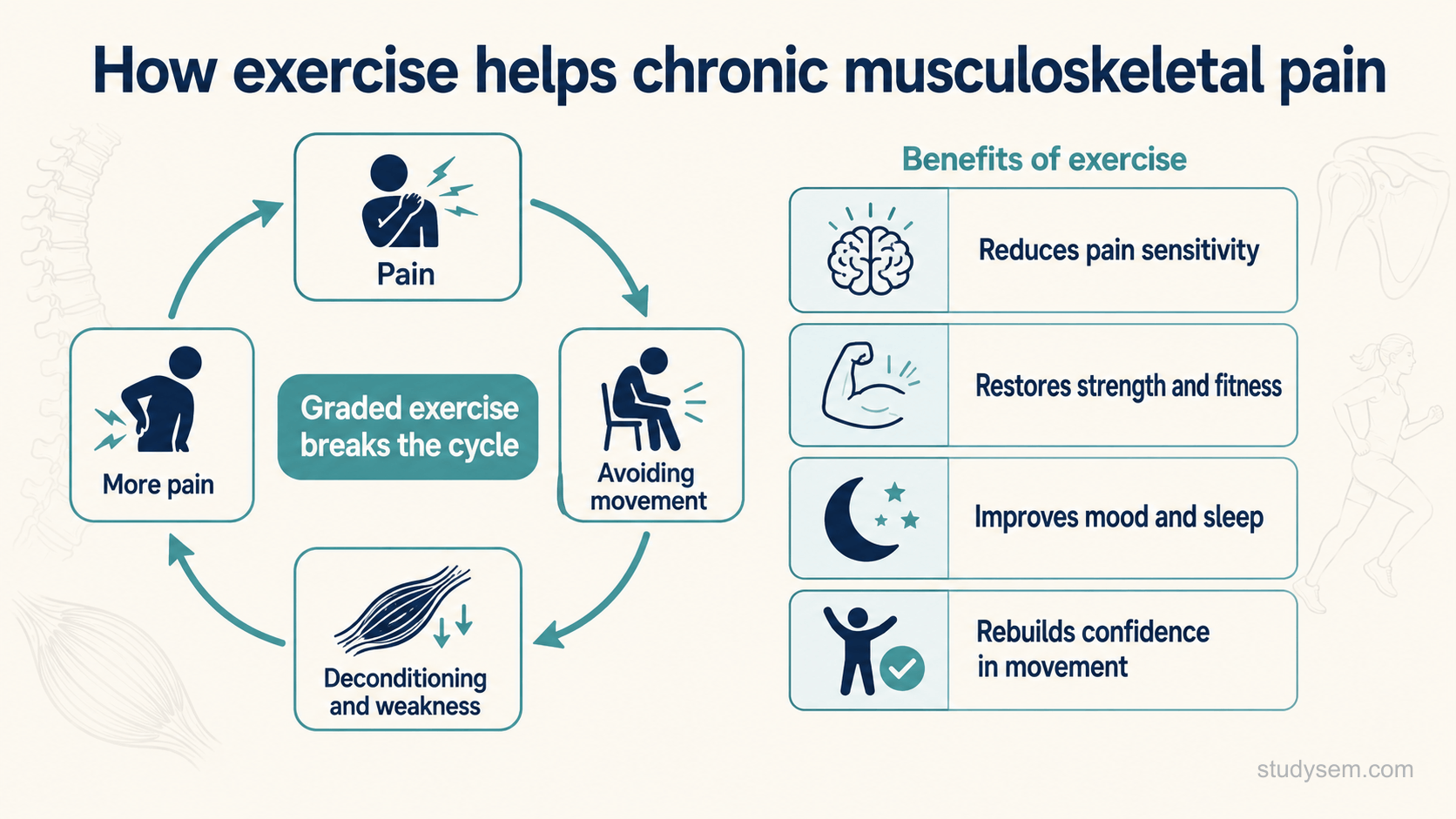 How exercise helps chronic musculoskeletal pain

Pain

Avoiding movement

Deconditioning and weakness

More pain

Graded exercise breaks the cycle

Benefits of exercise

Reduces pain sensitivity

Restores strength and fitness

Improves mood and sleep

Rebuilds confidence in movement

studysem.com